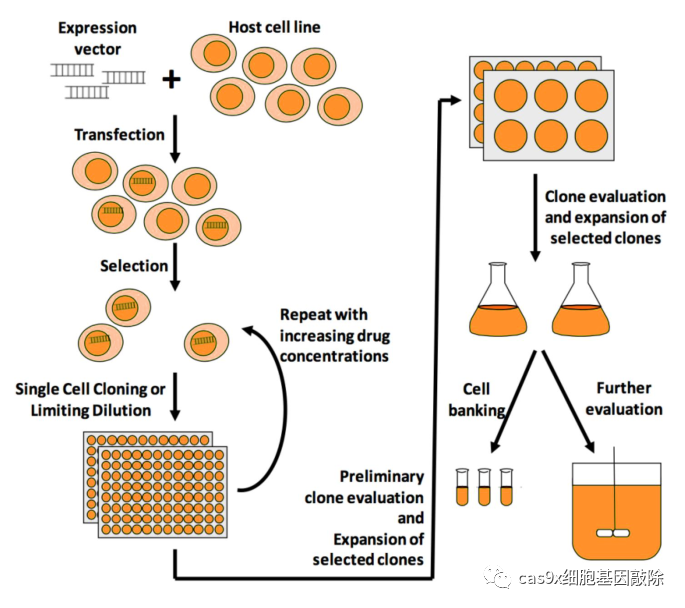 Expression vector

+

Host cell line

Transfection

Selection

Repeat with increasing drug concentrations

Single Cell Cloning or Limiting Dilution

Preliminary clone evaluation and Expansion of selected clones

Clone evaluation and expansion of selected clones

Cell banking

Further evaluation

cas9x细胞基因敲除